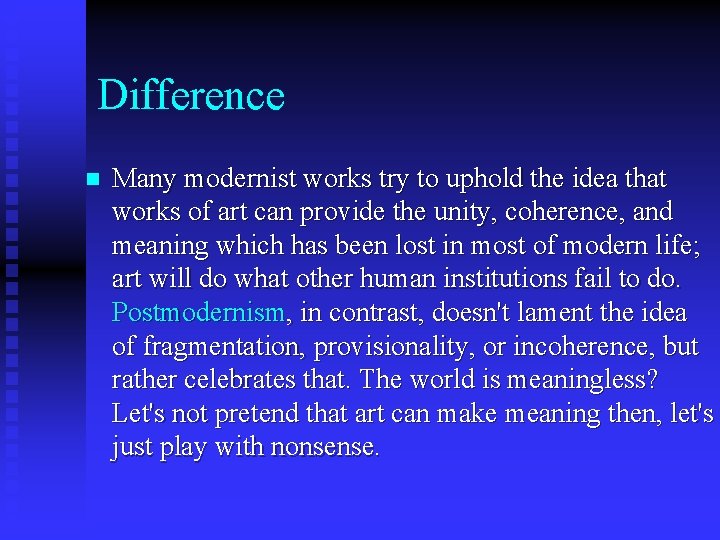 Difference

Many modernist works try to uphold the idea that works of art can provide the unity, coherence, and meaning which has been lost in most of modern life; art will do what other human institutions fail to do. Postmodernism, in contrast, doesn't lament the idea of fragmentation, provisionality, or incoherence, but rather celebrates that. The world is meaningless? Let's not pretend that art can make meaning then, let's just play with nonsense.